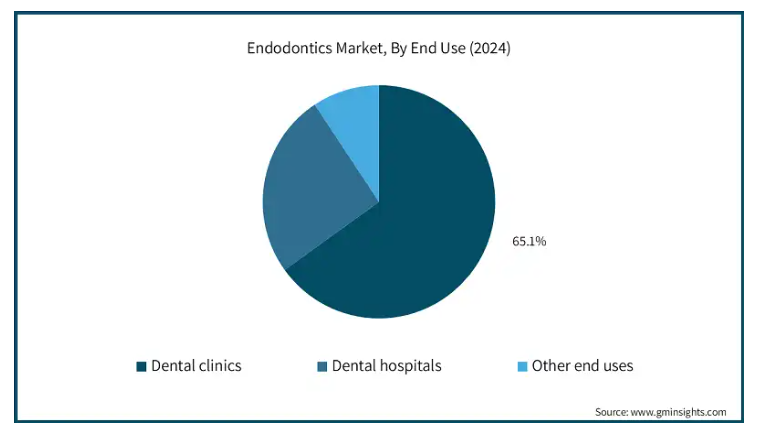 Endodontics Market, By End Use (2024)

65.1%

Dental clinics Dental hospitals Other end uses

Source: www.gminsights.com